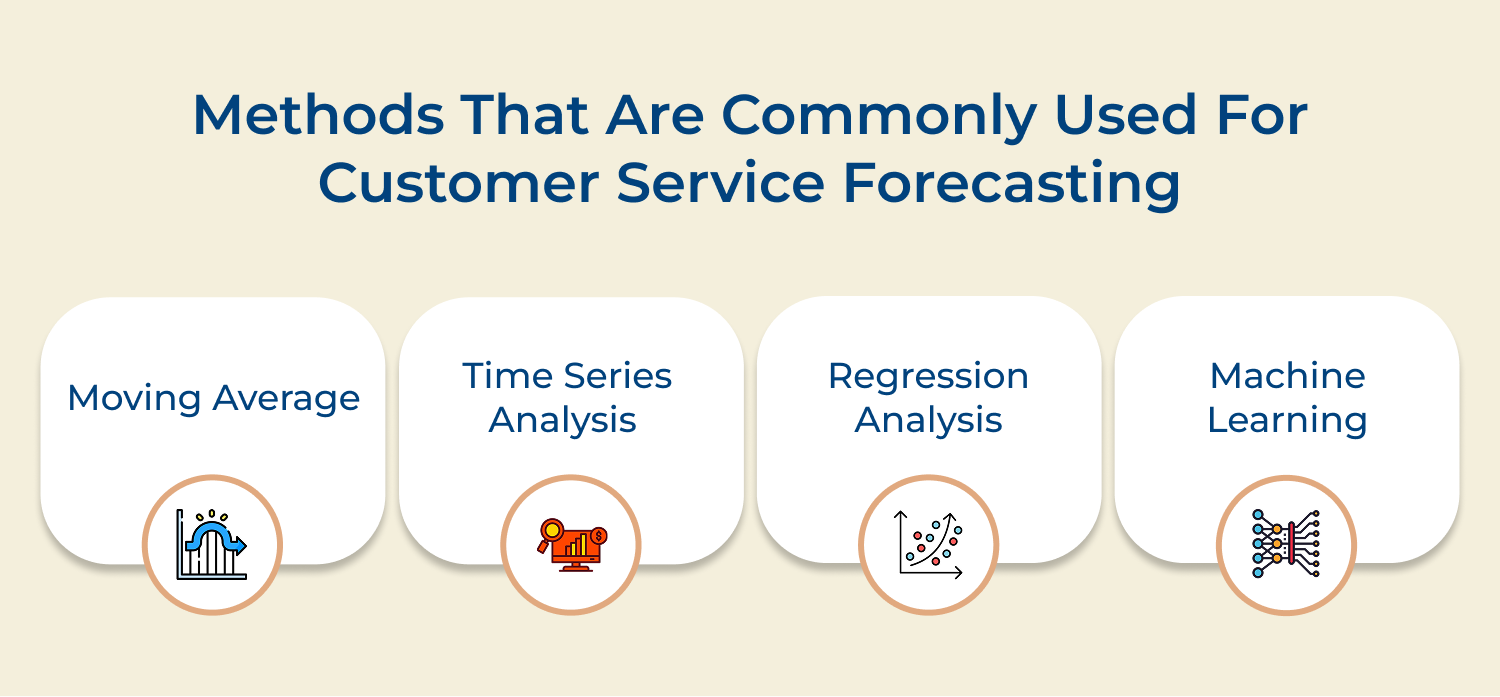 Methods That Are Commonly Used For Customer Service Forecasting

Moving Average

Time Series Analysis

Regression Analysis

Machine Learning